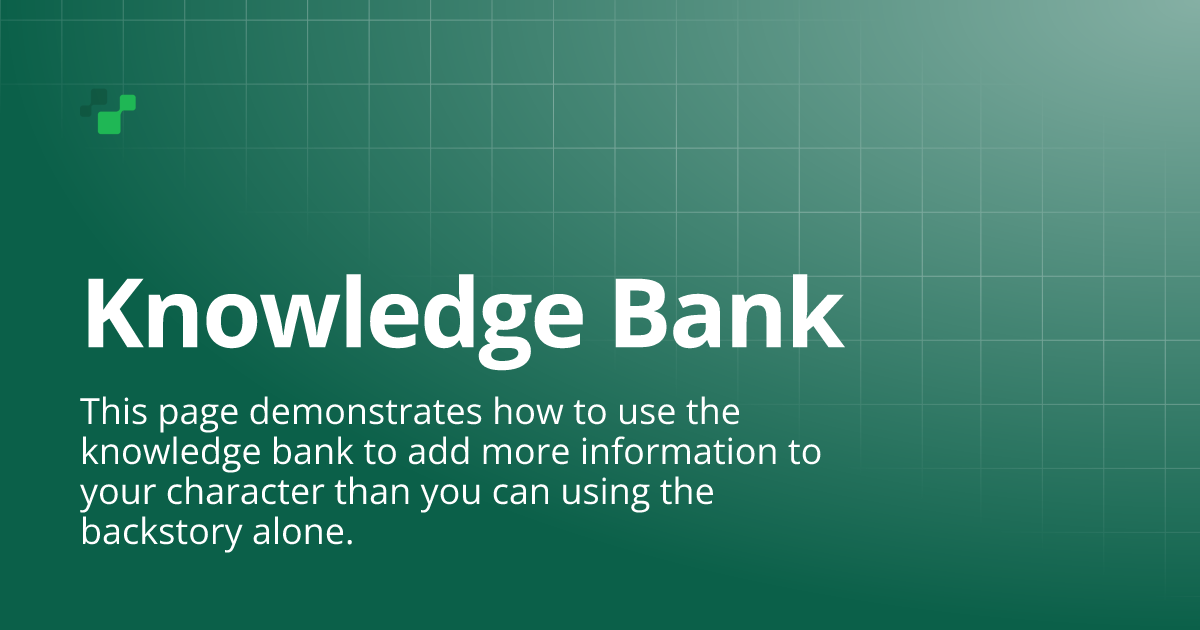 Knowledge Bank

This page demonstrates how to use the knowledge bank to add more information to your character than you can using the backstory alone.